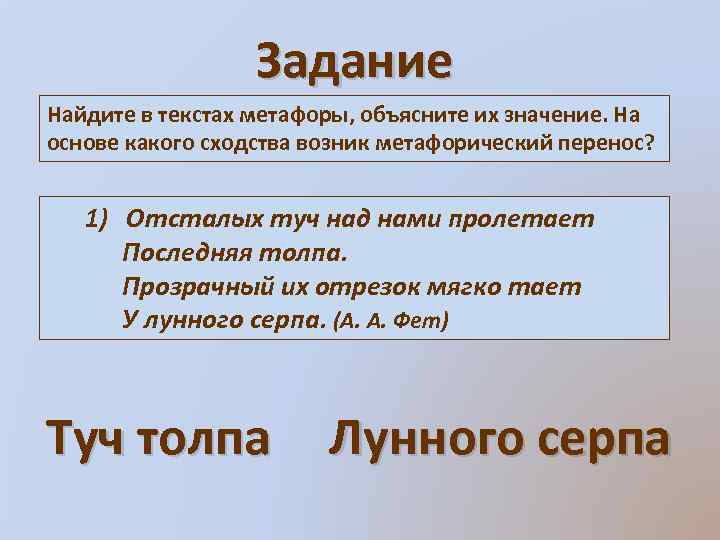 Задание

Найдите в текстах метафоры, объясните их значение. На основе какого сходства возник метафорический перенос?

1) Отсталых туч над нами пролетает
Последняя толпа.
Прозрачный их отрезок мягко тает
У лунного серпа. (А. А. Фет)

Туч толпа Лунного серпа